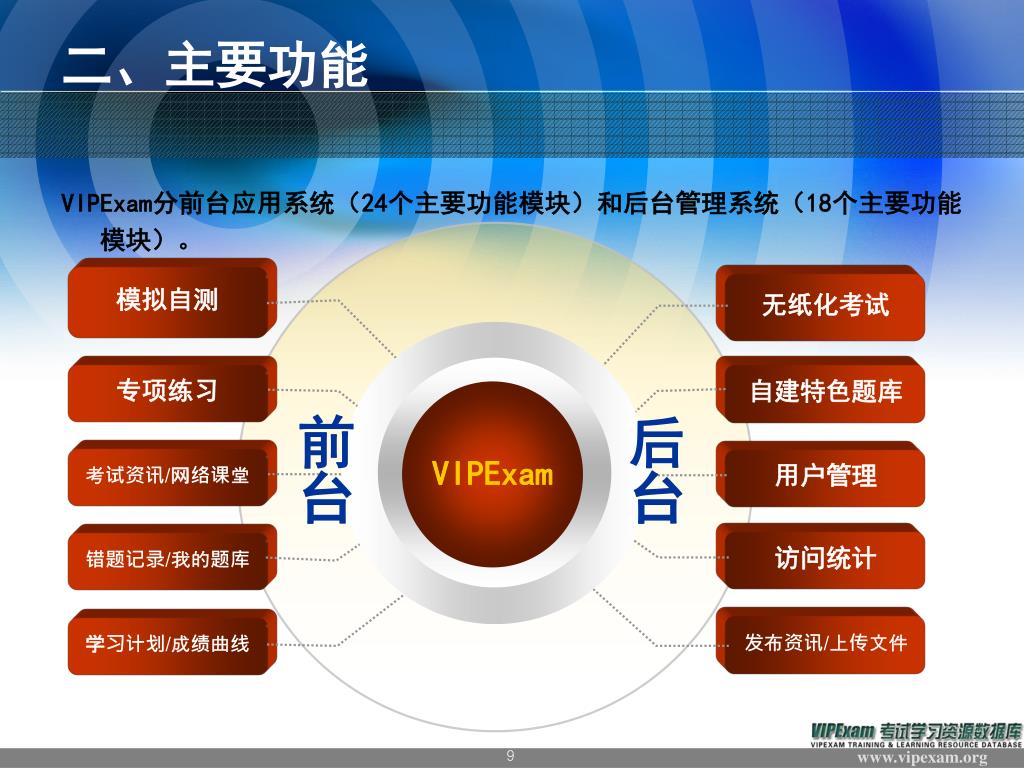 二、主要功能

VIPExam分前台应用系统（24个主要功能模块）和后台管理系统（18个主要功能模块）。

模拟自测

专项练习

考试资讯/网络课堂

错题记录/我的题库

学习计划/成绩曲线

前台

VIPExam

后台

无纸化考试

自建特色题库

用户管理

访问统计

发布资讯/上传文件

VIPExam 考试学习资源数据库
VIPEXAM TRAINING & LEARNING RESOURCE DATABASE

9

www.vipexam.org